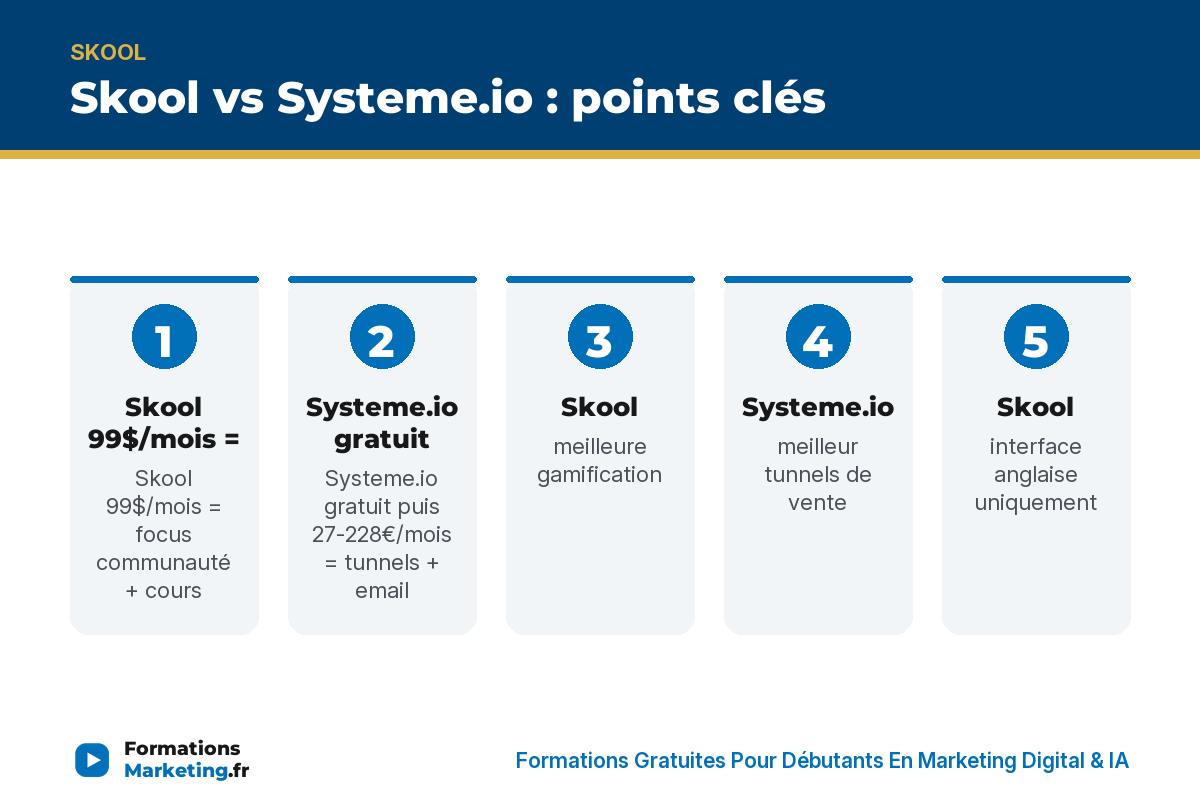 SKOOL

Skool vs Systeme.io : points clés

1

Skool 99$/mois =

Skool 99$/mois = focus communauté + cours

2

Systeme.io gratuit

Systeme.io gratuit puis 27-228€/mois = tunnels + email

3

Skool

meilleure gamification

4

Systeme.io

meilleur tunnels de vente

5

Skool

interface anglaise uniquement

Formations Marketing.fr

Formations Gratuites Pour Débutants En Marketing Digital & IA